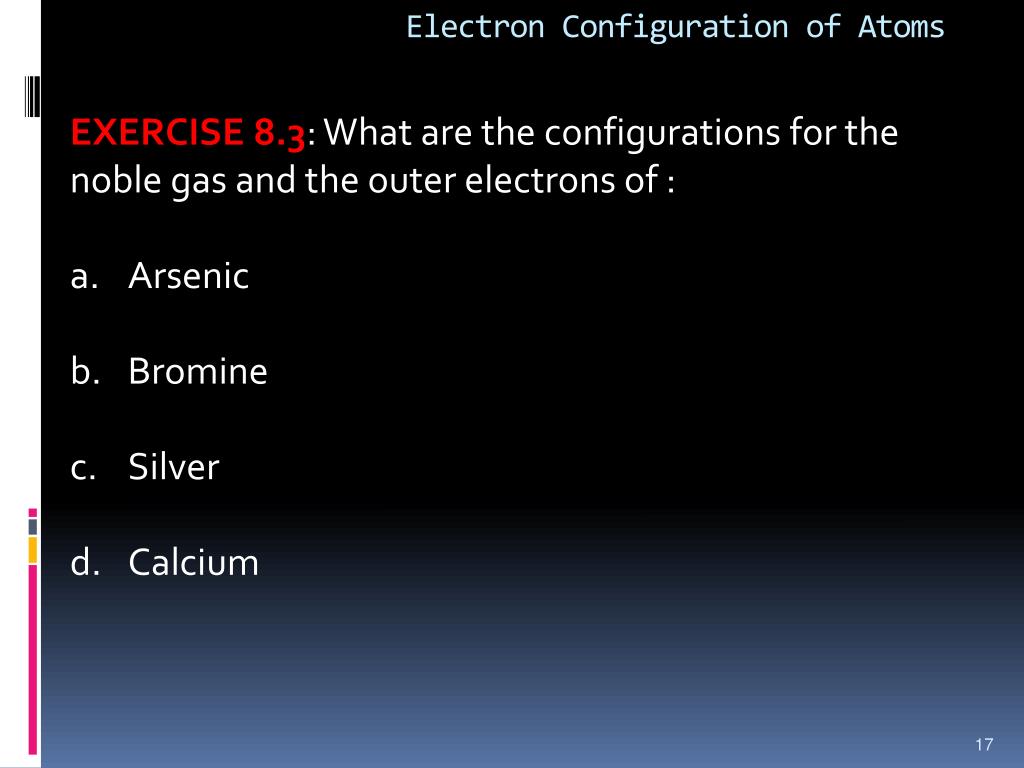 Electron Configuration of Atoms

EXERCISE 8.3: What are the configurations for the noble gas and the outer electrons of :

a. Arsenic

b. Bromine

c. Silver

d. Calcium

17